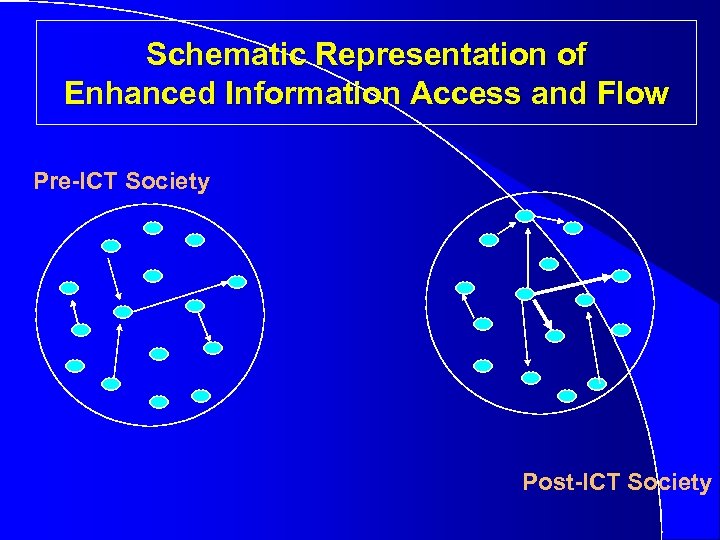 Schematic Representation of Enhanced Information Access and Flow

Pre-ICT Society

Post-ICT Society